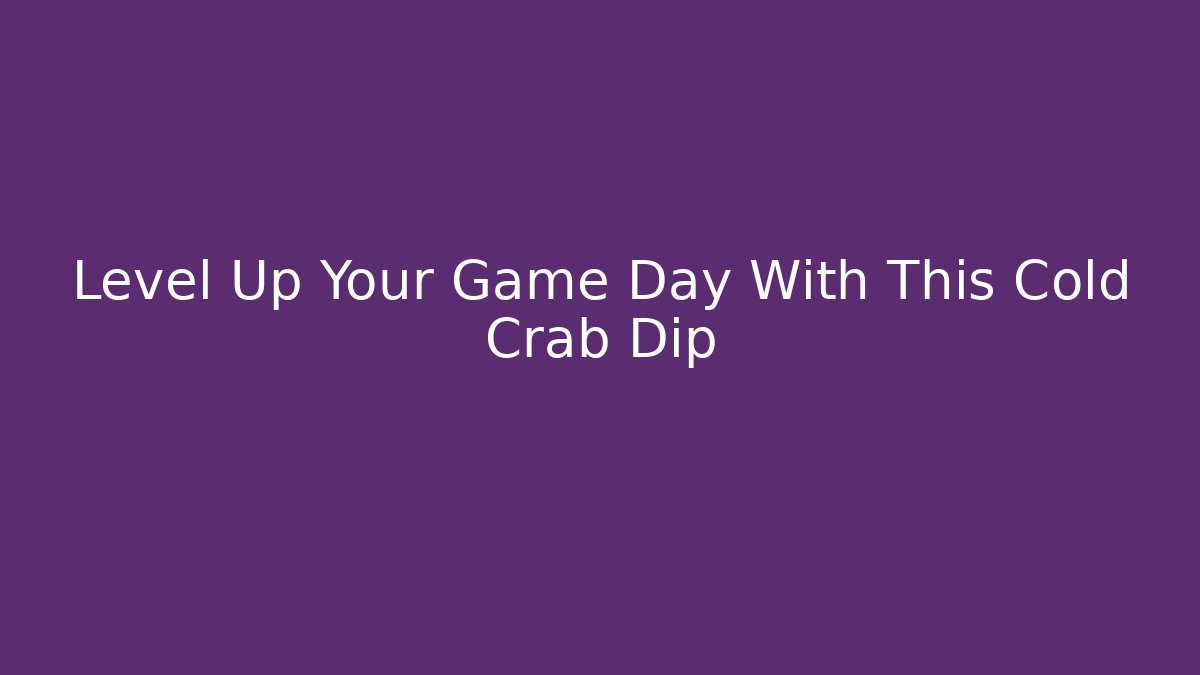 Level Up Your Game Day With This Cold Crab Dip